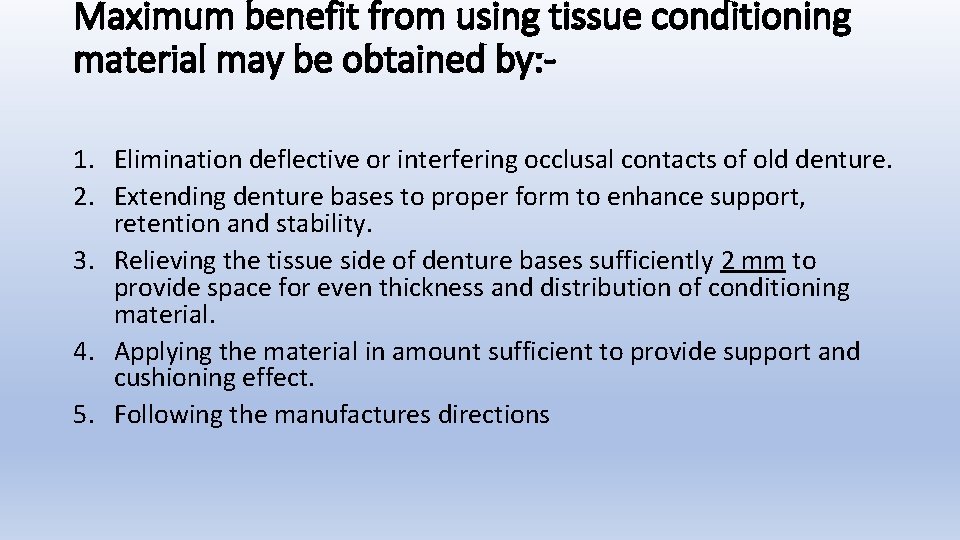 Maximum benefit from using tissue conditioning material may be obtained by:-

1. Elimination deflective or interfering occlusal contacts of old denture.
2. Extending denture bases to proper form to enhance support, retention and stability.
3. Relieving the tissue side of denture bases sufficiently 2 mm to provide space for even thickness and distribution of conditioning material.
4. Applying the material in amount sufficient to provide support and cushioning effect.
5. Following the manufactures directions